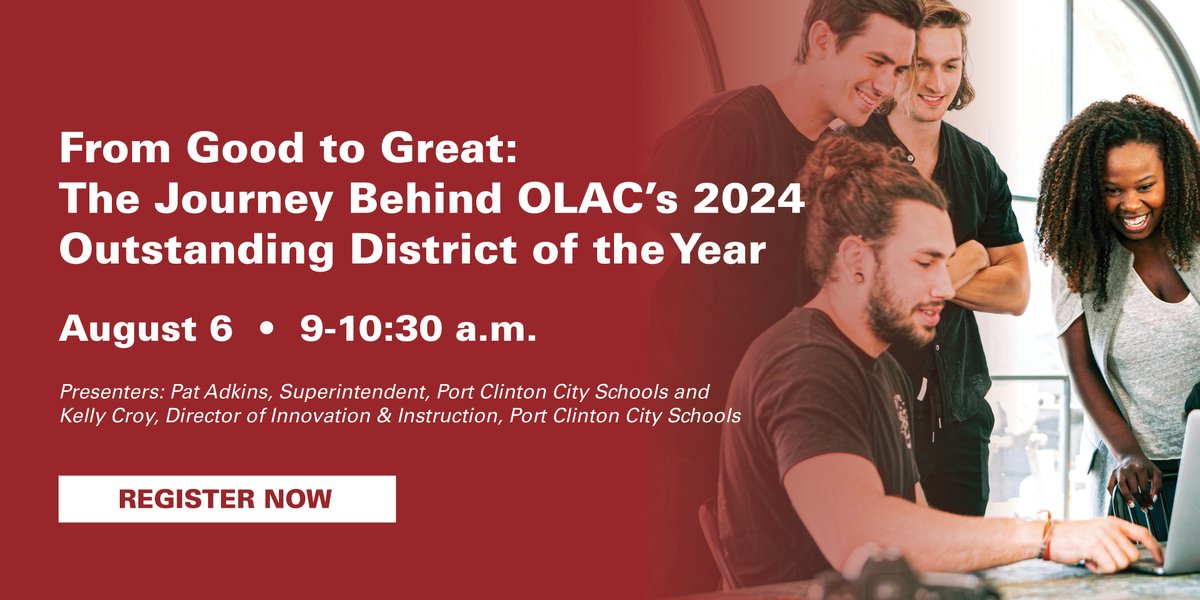 From Good to Great: The Journey Behind OLAC's 2024 Outstanding District of the Year

August 6 • 9-10:30 a.m.

Presenters: Pat Adkins, Superintendent, Port Clinton City Schools and Kelly Croy, Director of Innovation & Instruction, Port Clinton City Schools

REGISTER NOW